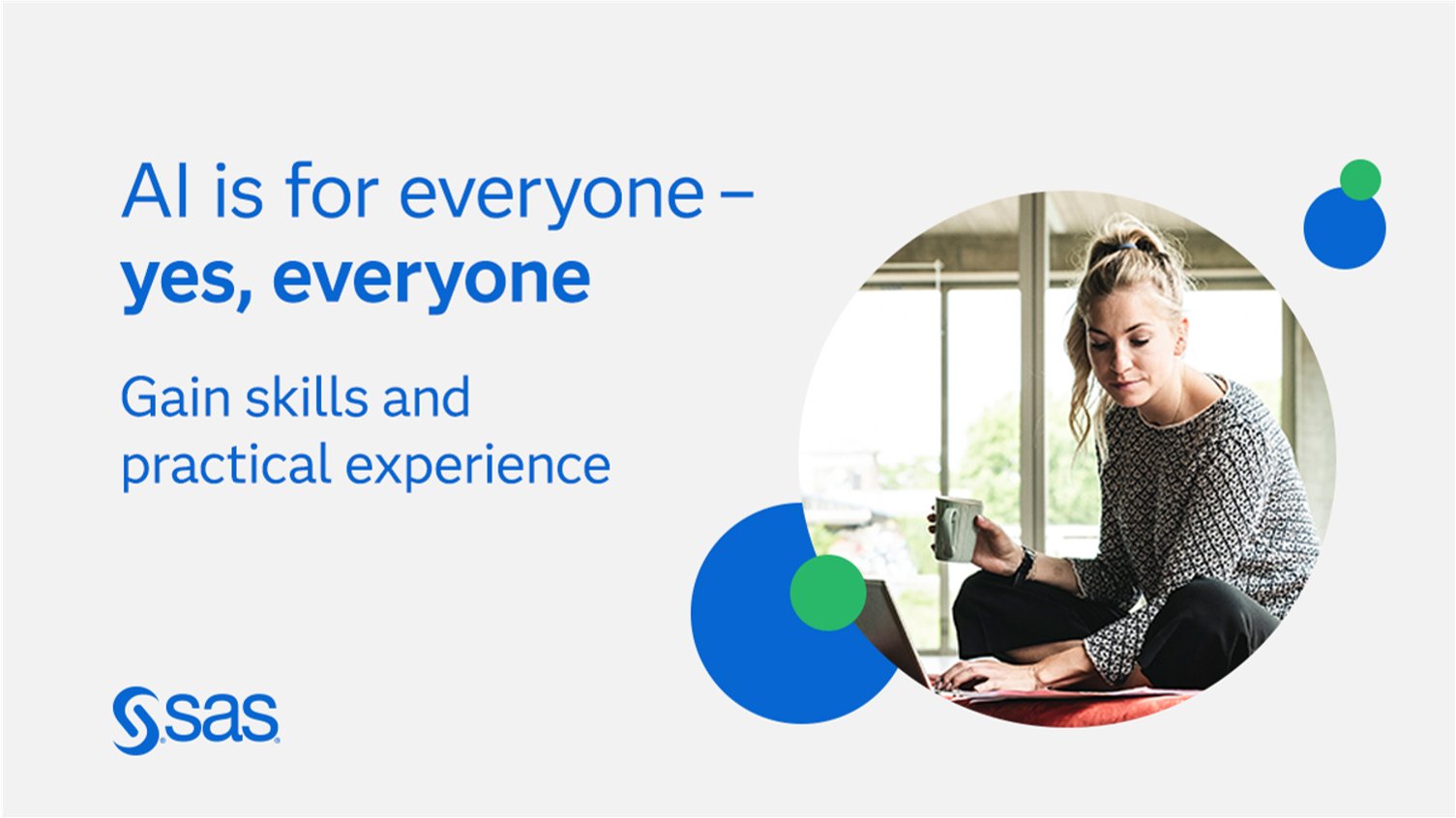 AI is for everyone – yes, everyone

Gain skills and practical experience

sas